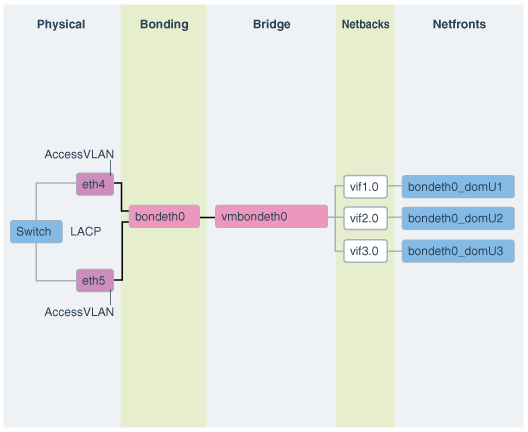 Physical

Bonding

Bridge

Netbacks

Netfronts

AccessVLAN

eth4

Switch

LACP

eth5

AccessVLAN

bondeth0

vmbondeth0

vif1.0

vif2.0

vif3.0

bondeth0_domU1

bondeth0_domU2

bondeth0_domU3